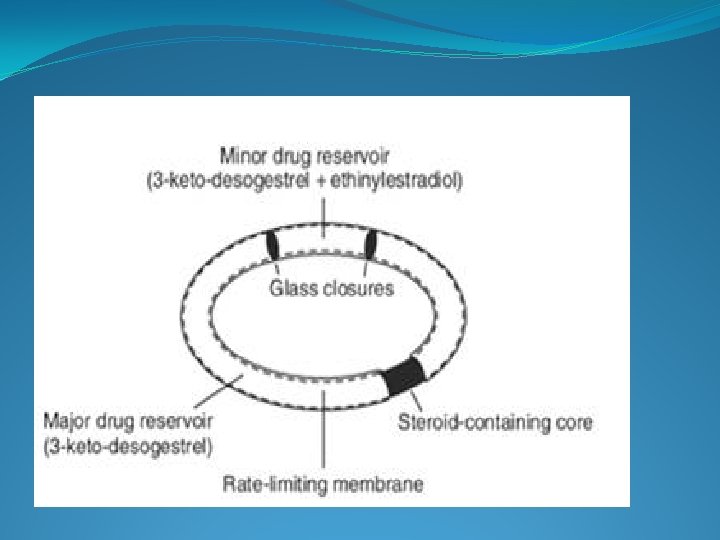 Minor drug reservoir
(3-keto-desogestrel + ethinylestradiol)

Glass closures

Major drug reservoir
(3-keto-desogestrel)

Steroid-containing core

Rate-limiting membrane